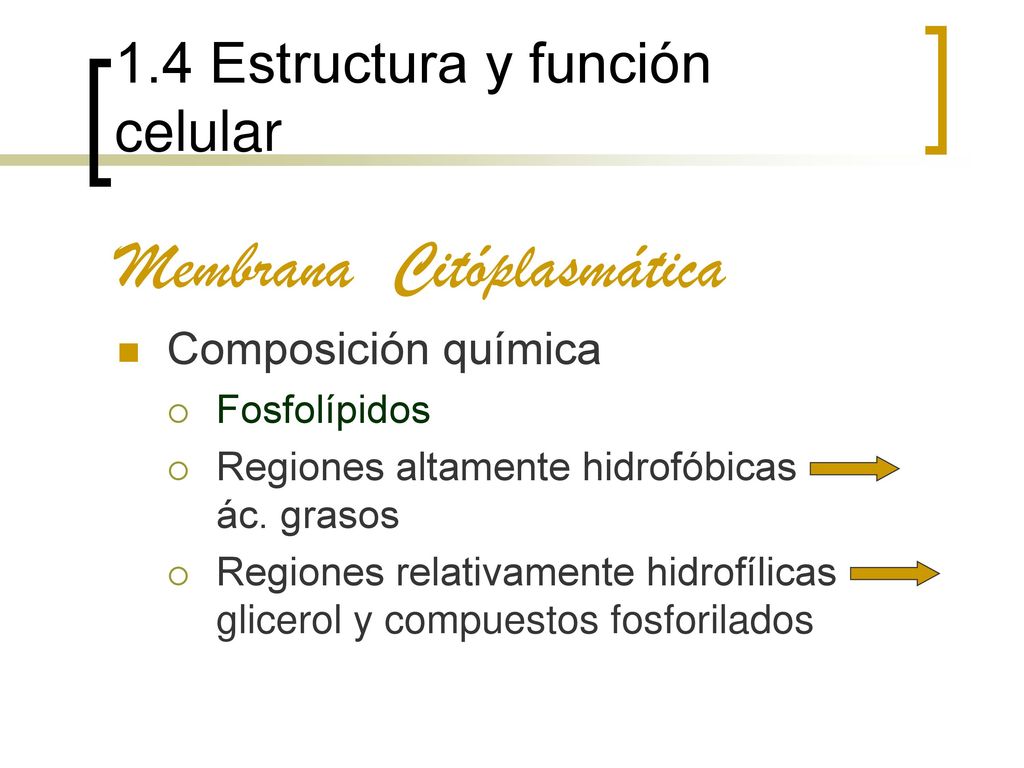 1.4 Estructura y función celular

Membrana Citóplasmática

Composición química

Fosfolípidos

Regiones altamente hidrofóbicas ác. grasos

Regiones relativamente hidrofílicas glicerol y compuestos fosforilados